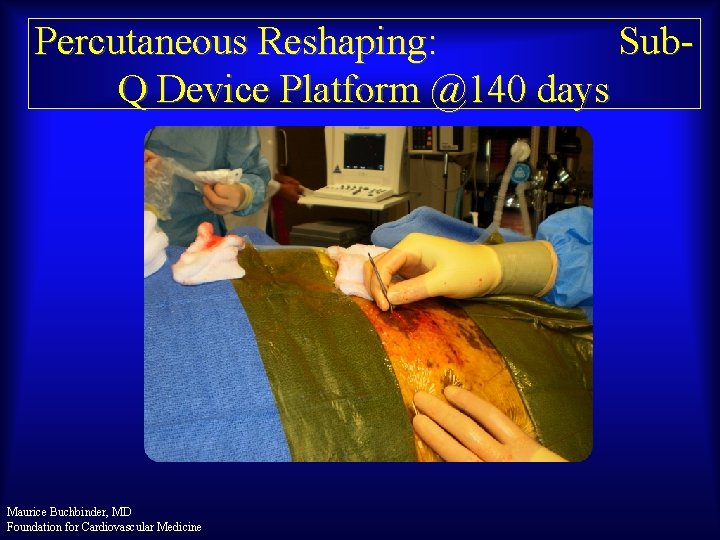 Percutaneous Reshaping: Sub-Q Device Platform @140 days

Maurice Buchbinder, MD
Foundation for Cardiovascular Medicine